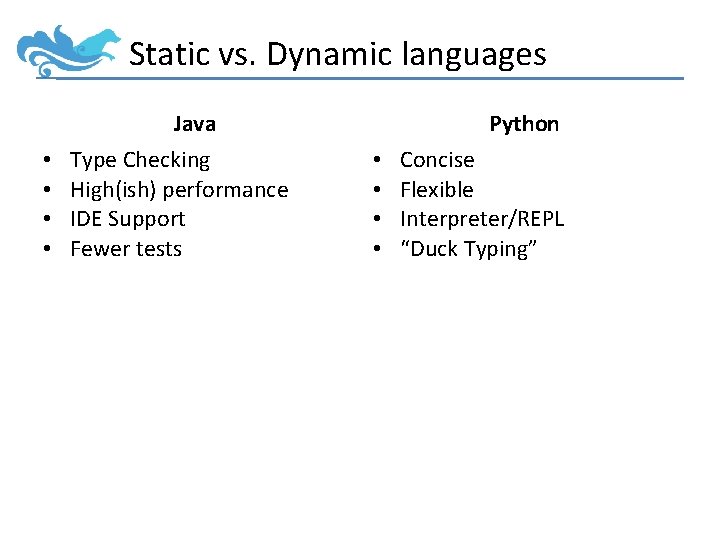 Static vs. Dynamic languages

Java

• Type Checking
• High(ish) performance
• IDE Support
• Fewer tests

Python

• Concise
• Flexible
• Interpreter/REPL
• “Duck Typing”